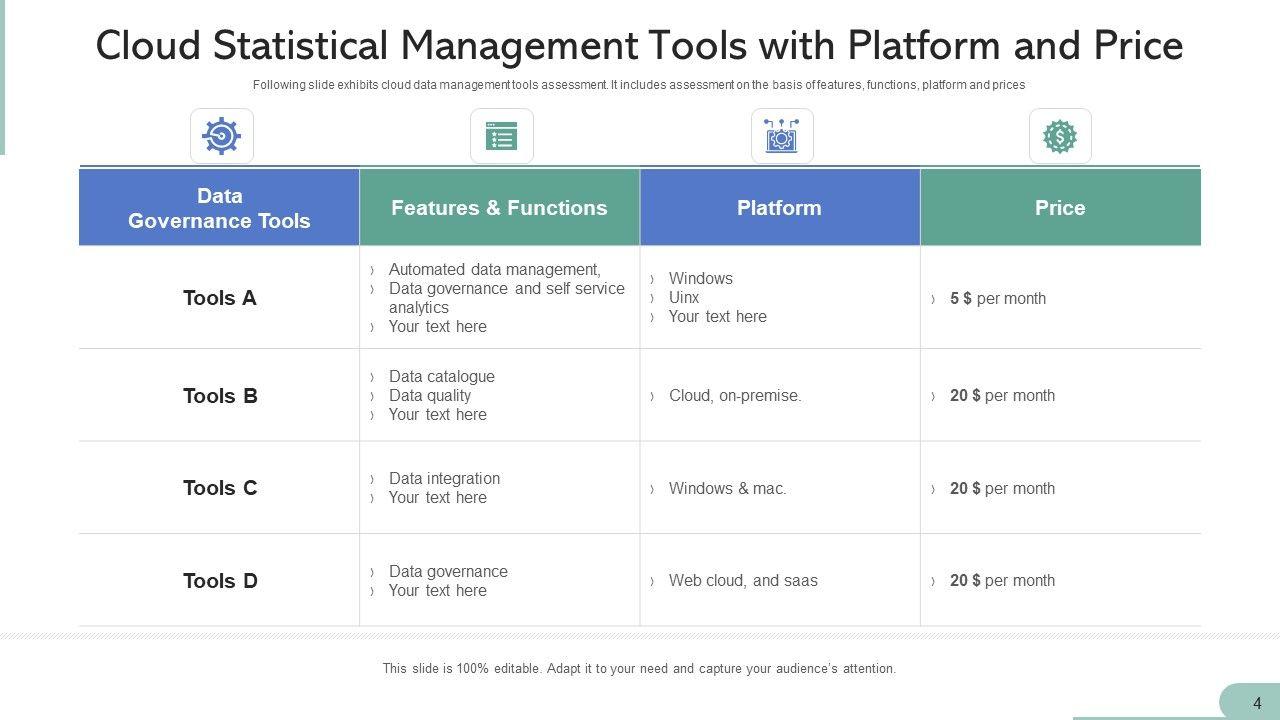 Cloud Statistical Management Tools with Platform and Price

Following slide exhibits cloud data management tools assessment. It includes assessment on the basis of features, functions, platform and prices

| Data Governance Tools | Features & Functions | Platform | Price |
|---|---|---|---|
| Tools A | 〉 Automated data management, 〉 Data governance and self service analytics 〉 Your text here | 〉 Windows 〉 Uinx 〉 Your text here | 〉 5 $ per month |
| Tools B | 〉 Data catalogue 〉 Data quality 〉 Your text here | 〉 Cloud, on-premise. | 〉 20 $ per month |
| Tools C | 〉 Data integration 〉 Your text here | 〉 Windows & mac. | 〉 20 $ per month |
| Tools D | 〉 Data governance 〉 Your text here | 〉 Web cloud, and saas | 〉 20 $ per month |

This slide is 100% editable. Adapt it to your need and capture your audience's attention.

4